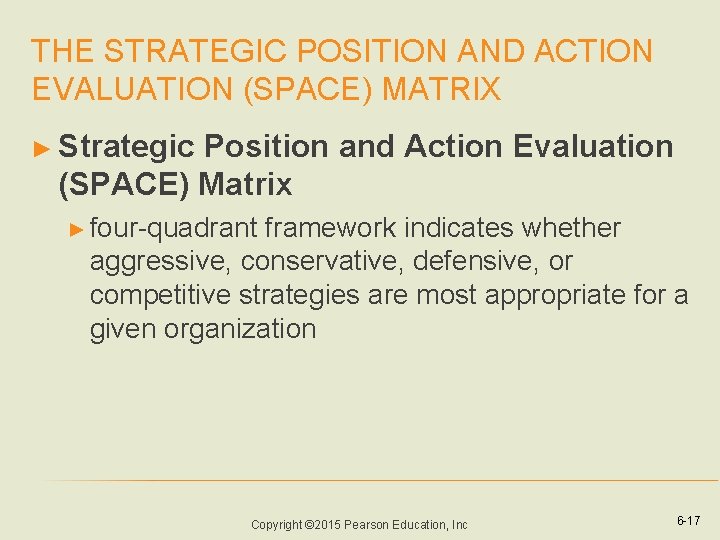 THE STRATEGIC POSITION AND ACTION EVALUATION (SPACE) MATRIX

► Strategic Position and Action Evaluation (SPACE) Matrix

► four-quadrant framework indicates whether aggressive, conservative, defensive, or competitive strategies are most appropriate for a given organization

Copyright ©2015 Pearson Education, Inc

6-17